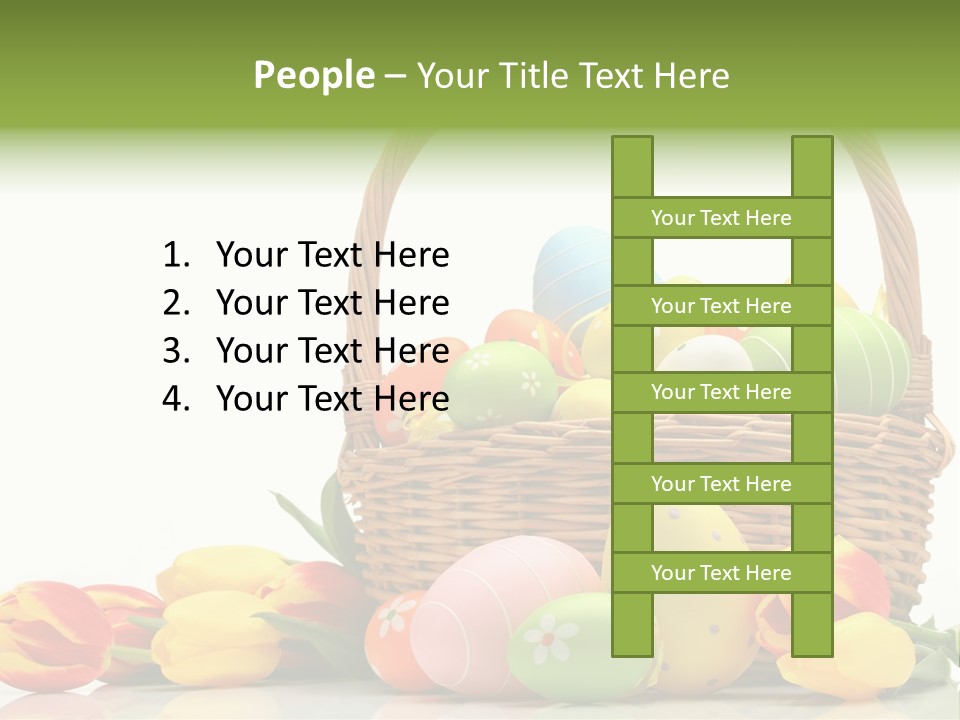 People – Your Title Text Here

1. Your Text Here
2. Your Text Here
3. Your Text Here
4. Your Text Here

Your Text Here

Your Text Here

Your Text Here

Your Text Here

Your Text Here